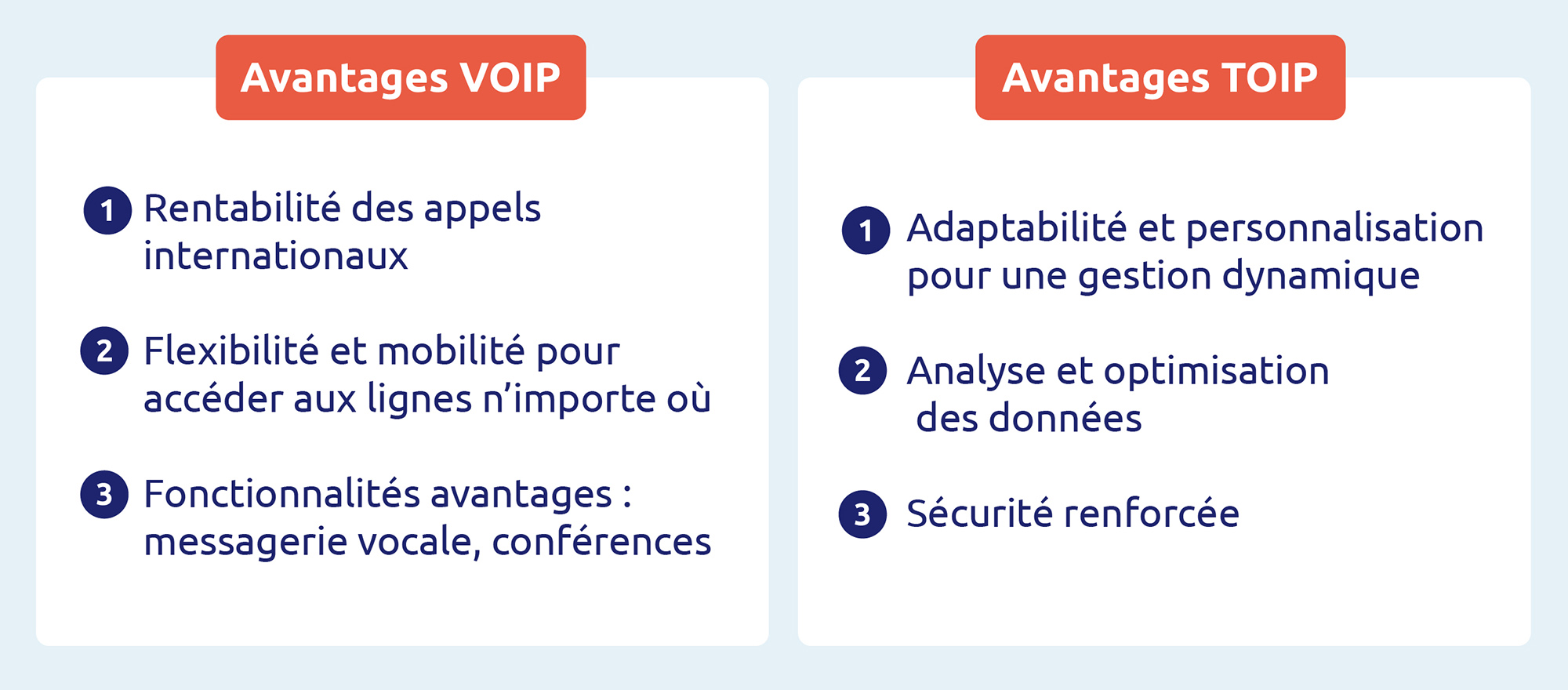 Avantages VOIP

1 Rentabilité des appels internationaux

2 Flexibilité et mobilité pour accéder aux lignes n'importe où

3 Fonctionnalités avantages : messagerie vocale, conférences

Avantages TOIP

1 Adaptabilité et personnalisation pour une gestion dynamique

2 Analyse et optimisation des données

3 Sécurité renforcée